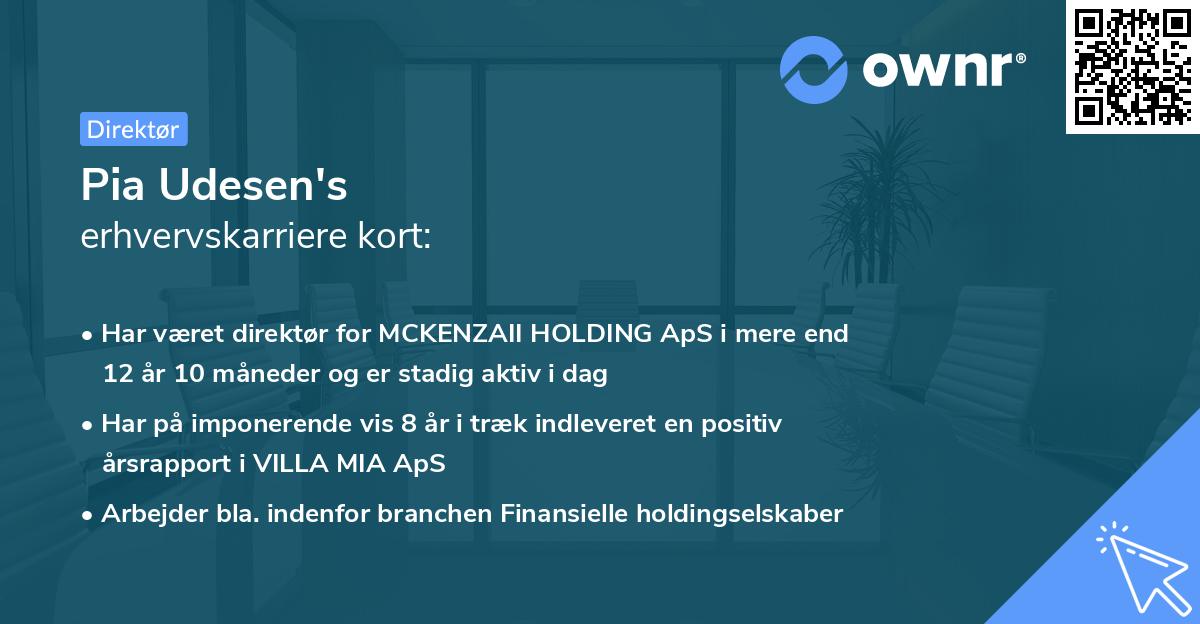 ownr®

Direktør

Pia Udesen's
erhvervskarriere kort:

• Har været direktør for MCKENZAII HOLDING ApS i mere end 12 år 10 måneder og er stadig aktiv i dag

• Har på imponerende vis 8 år i træk indleveret en positiv årsrapport i VILLA MIA ApS

• Arbejder bla. indenfor branchen Finansielle holdingselskaber